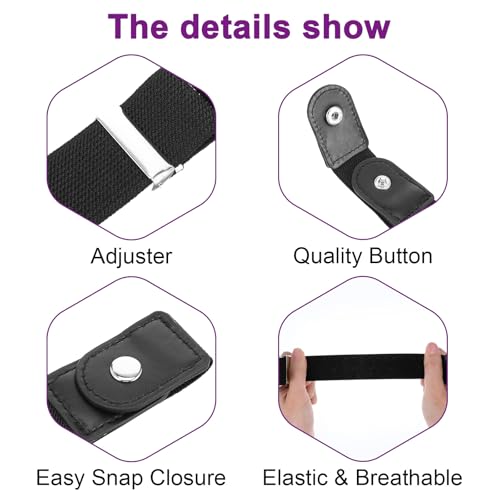 The details show

Adjuster

Quality Button

Easy Snap Closure

Elastic & Breathable